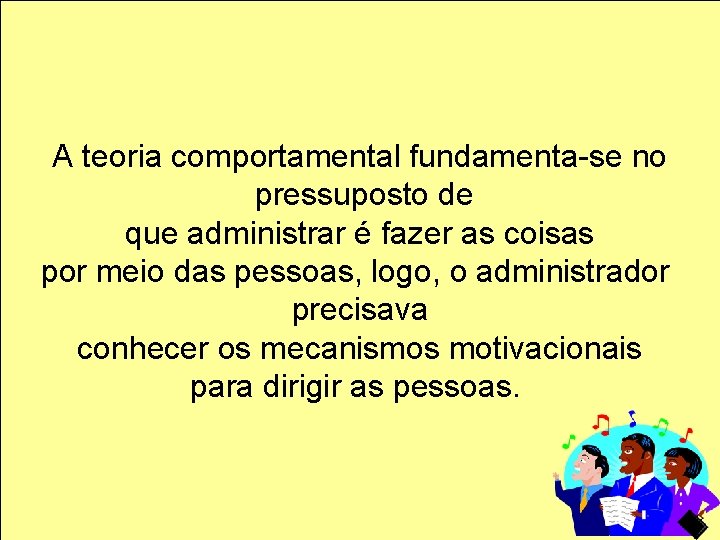 A teoria comportamental fundamenta-se no pressuposto de que administrar é fazer as coisas por meio das pessoas, logo, o administrador precisava conhecer os mecanismos motivacionais para dirigir as pessoas.